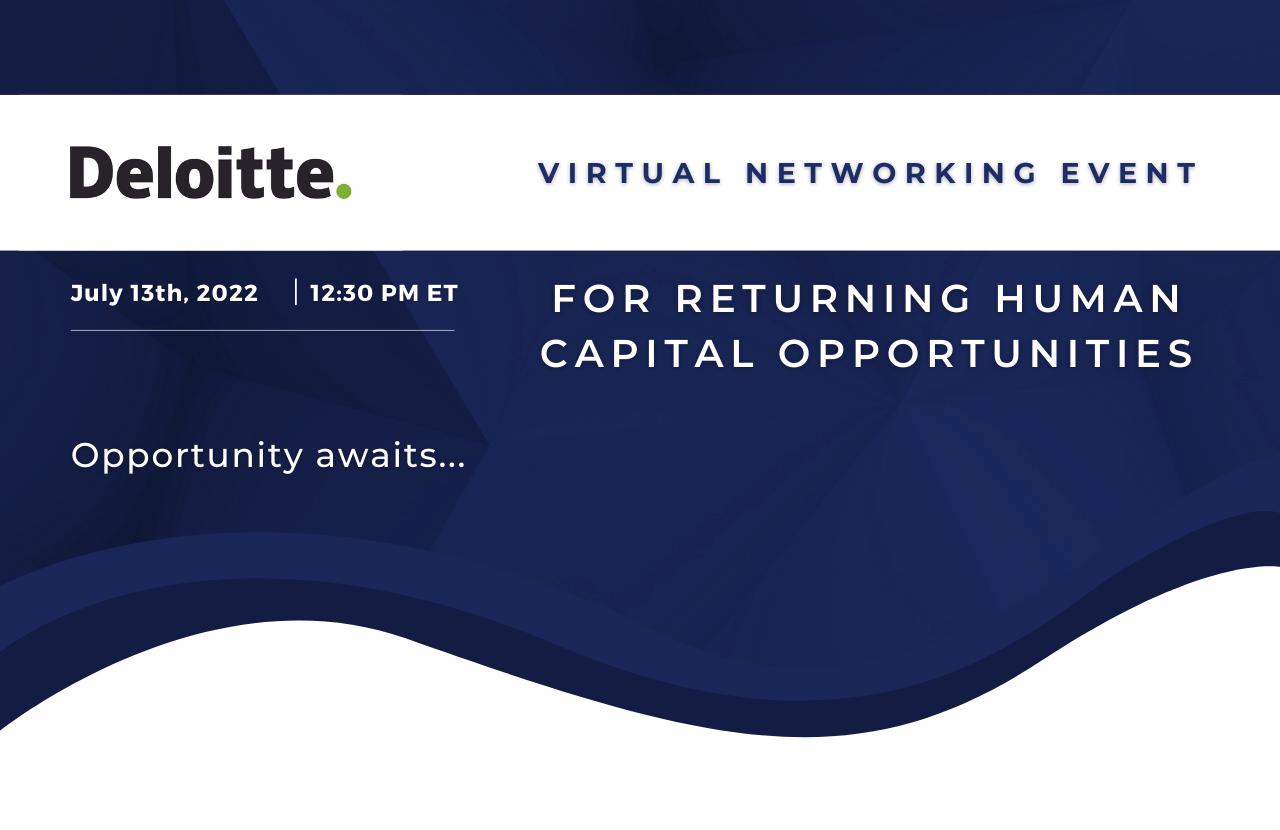 Deloitte.

VIRTUAL NETWORKING EVENT

July 13th, 2022 | 12:30 PM ET

FOR RETURNING HUMAN CAPITAL OPPORTUNITIES

Opportunity awaits...